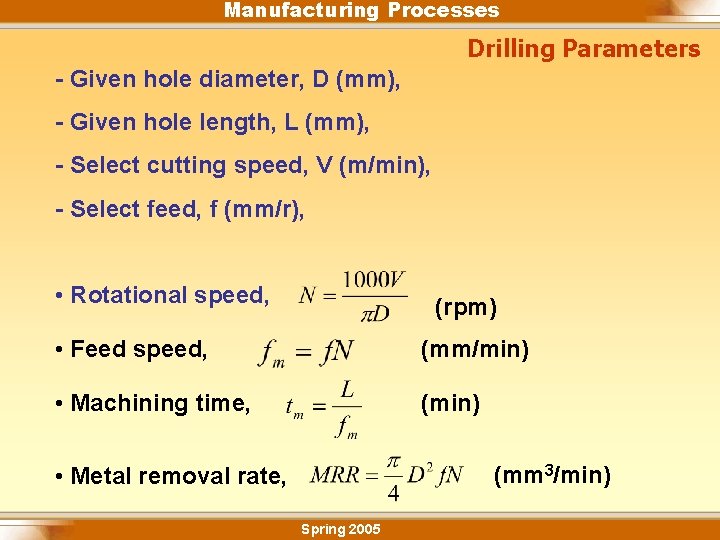 Manufacturing Processes

Drilling Parameters

- Given hole diameter, D (mm),

- Given hole length, L (mm),

- Select cutting speed, V (m/min),

- Select feed, f (mm/r),

• Rotational speed, $N = \frac{1000V}{\pi D}$ (rpm)

• Feed speed, $f_m = fN$ (mm/min)

• Machining time, $t_m = \frac{L}{f_m}$ (min)

• Metal removal rate, $MRR = \frac{\pi}{4} D^2 fN$ (mm$^3$/min)

Spring 2005